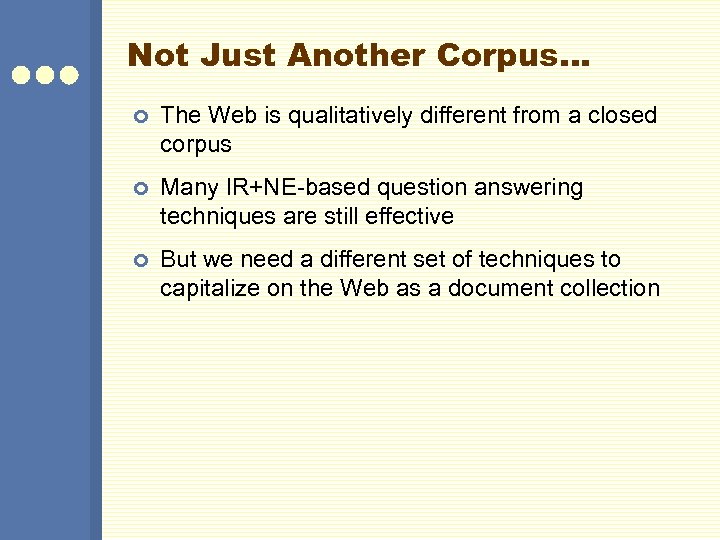 Not Just Another Corpus…

The Web is qualitatively different from a closed corpus

Many IR+NE-based question answering techniques are still effective

But we need a different set of techniques to capitalize on the Web as a document collection